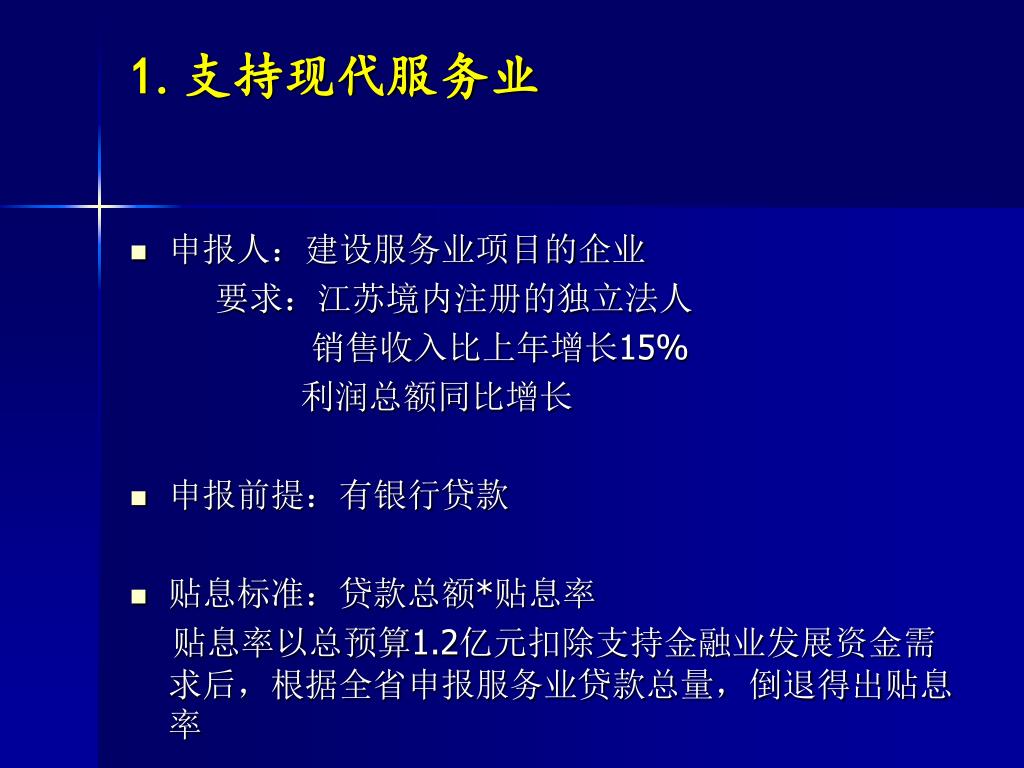 1. 支持现代服务业

■ 申报人：建设服务业项目的企业
要求：江苏境内注册的独立法人
销售收入比上年增长15%
利润总额同比增长

■ 申报前提：有银行贷款

■ 贴息标准：贷款总额*贴息率
贴息率以总预算1.2亿元扣除支持金融业发展资金需求后，根据全省申报服务业贷款总量，倒退得出贴息率